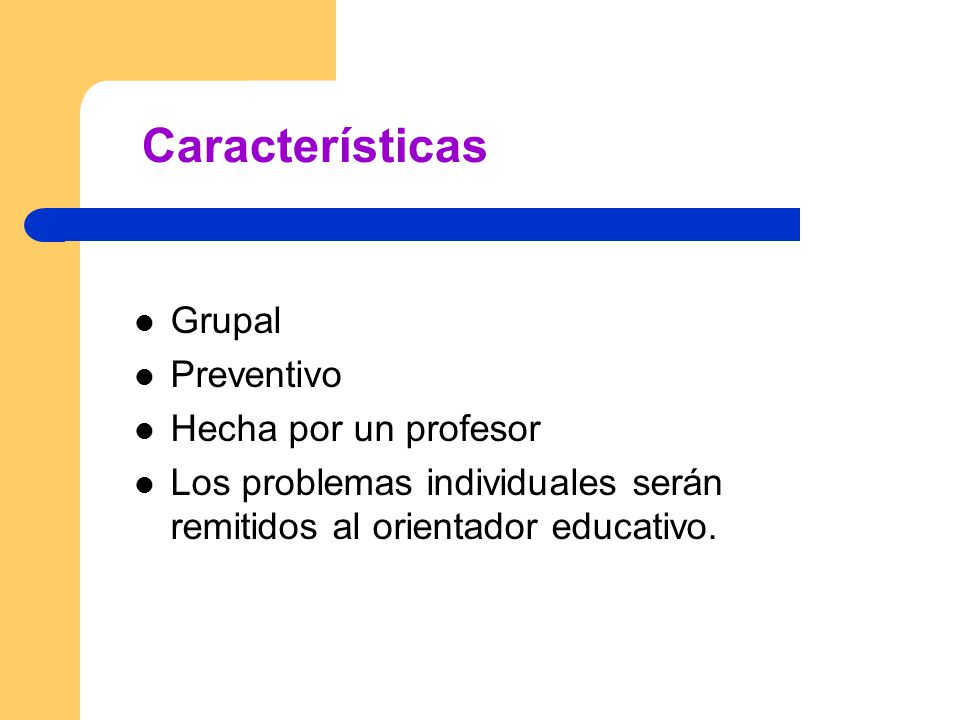 Características

- Grupal
- Preventivo
- Hecha por un profesor
- Los problemas individuales serán remitidos al orientador educativo.